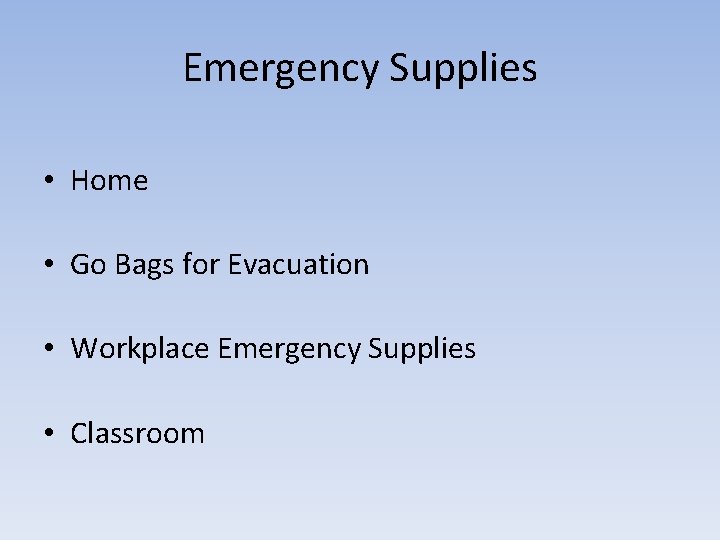 Emergency Supplies

• Home

• Go Bags for Evacuation

• Workplace Emergency Supplies

• Classroom